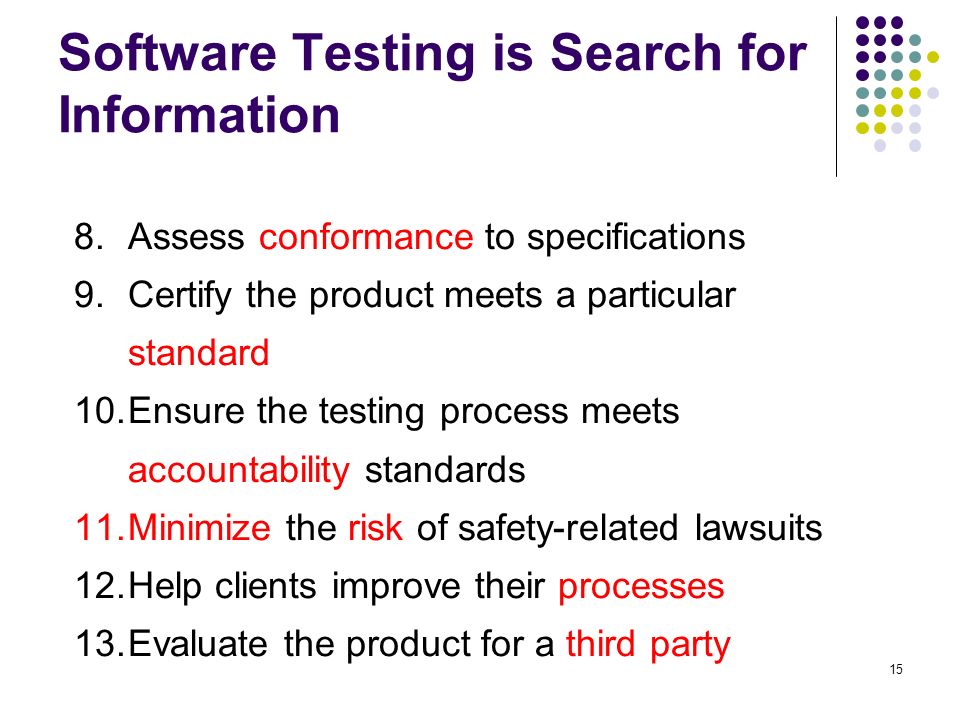 Software Testing is Search for Information

8. Assess conformance to specifications
9. Certify the product meets a particular standard
10. Ensure the testing process meets accountability standards
11. Minimize the risk of safety-related lawsuits
12. Help clients improve their processes
13. Evaluate the product for a third party

15